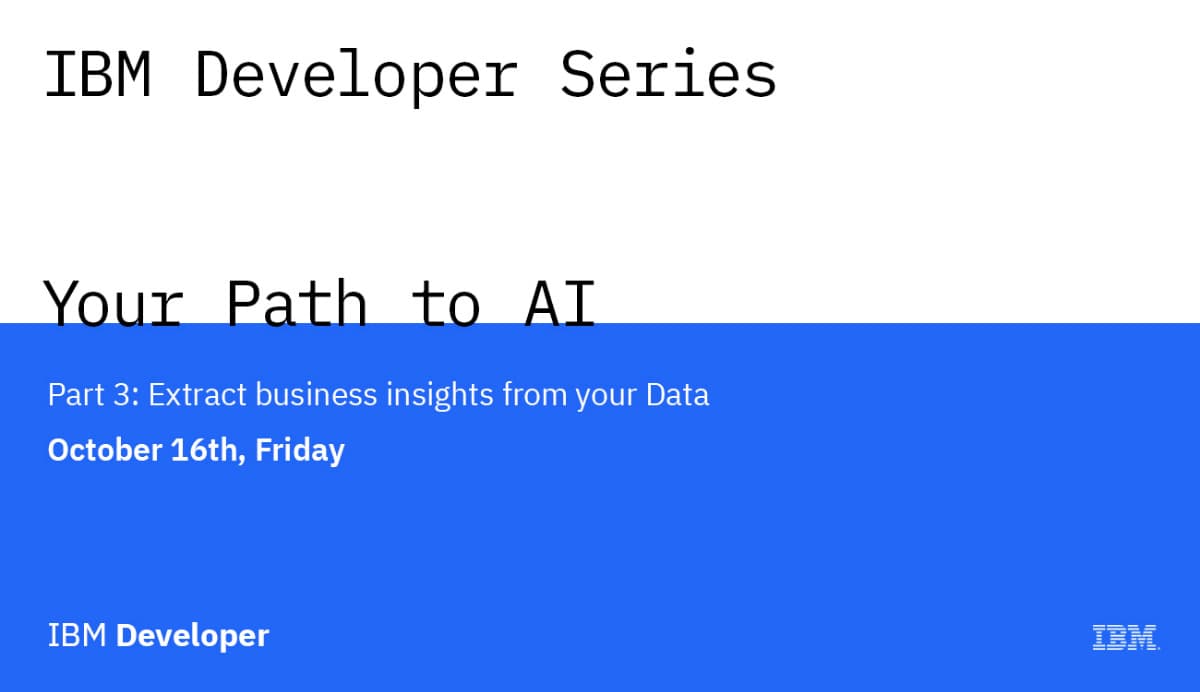 IBM Developer Series

Your Path to AI

Part 3: Extract business insights from your Data

October 16th, Friday

IBM Developer

IBM